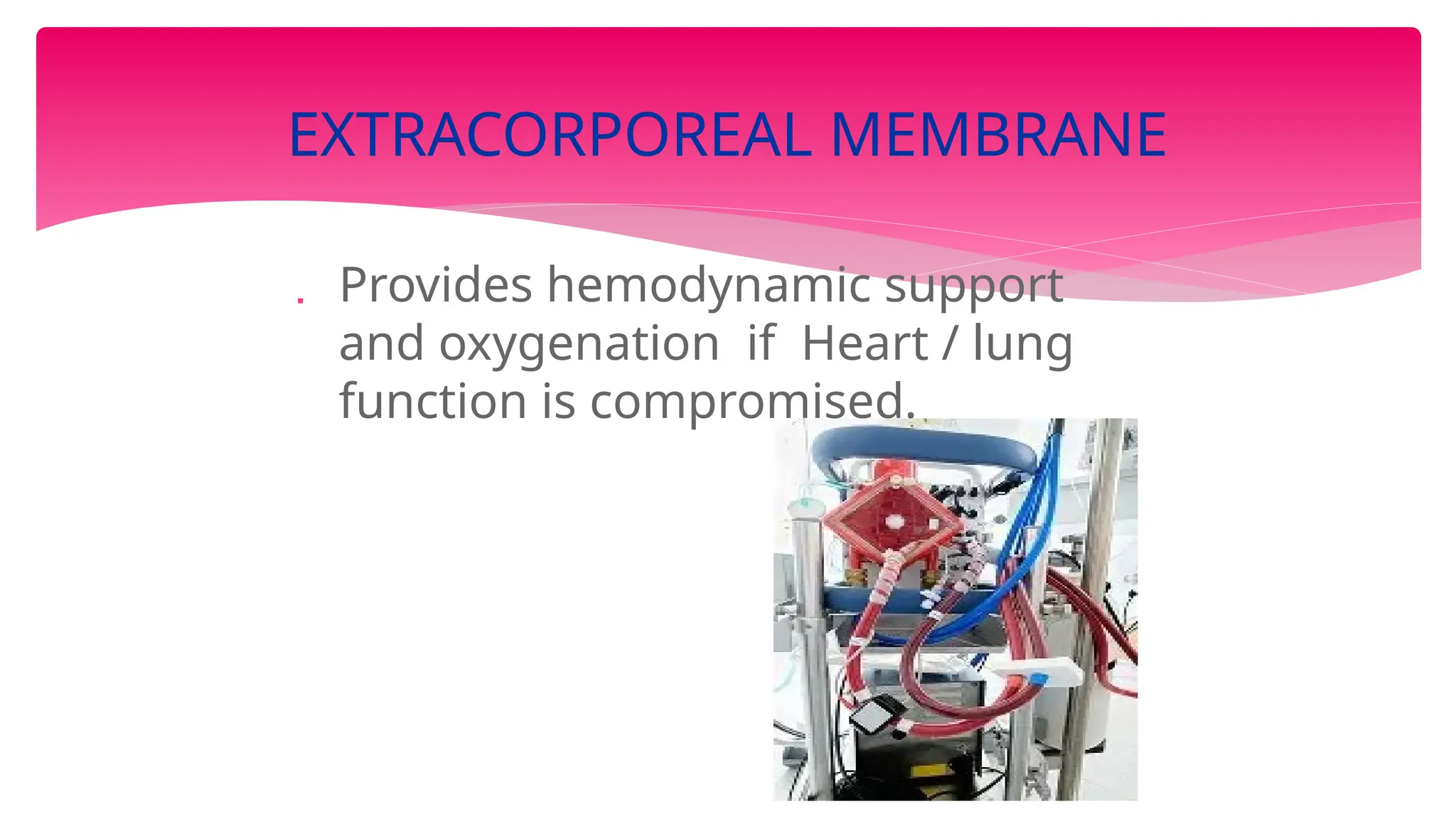 EXTRACORPOREAL MEMBRANE

. Provides hemodynamic support and oxygenation if Heart / lung function is compromised.